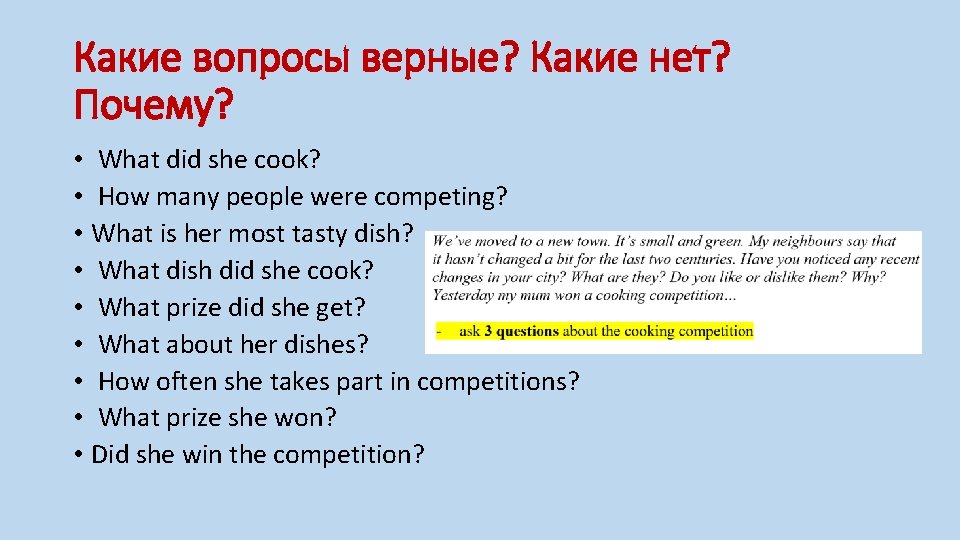 Какие вопросы верные? Какие нет? Почему?

• What did she cook?
• How many people were competing?
• What is her most tasty dish?
• What dish did she cook?
• What prize did she get?
• What about her dishes?
• How often she takes part in competitions?
• What prize she won?
• Did she win the competition?

We've moved to a new town. It's small and green. My neighbours say that it hasn't changed a bit for the last two centuries. Have you noticed any recent changes in your city? What are they? Do you like or dislike them? Why? Yesterday my mum won a cooking competition...

- ask 3 questions about the cooking competition